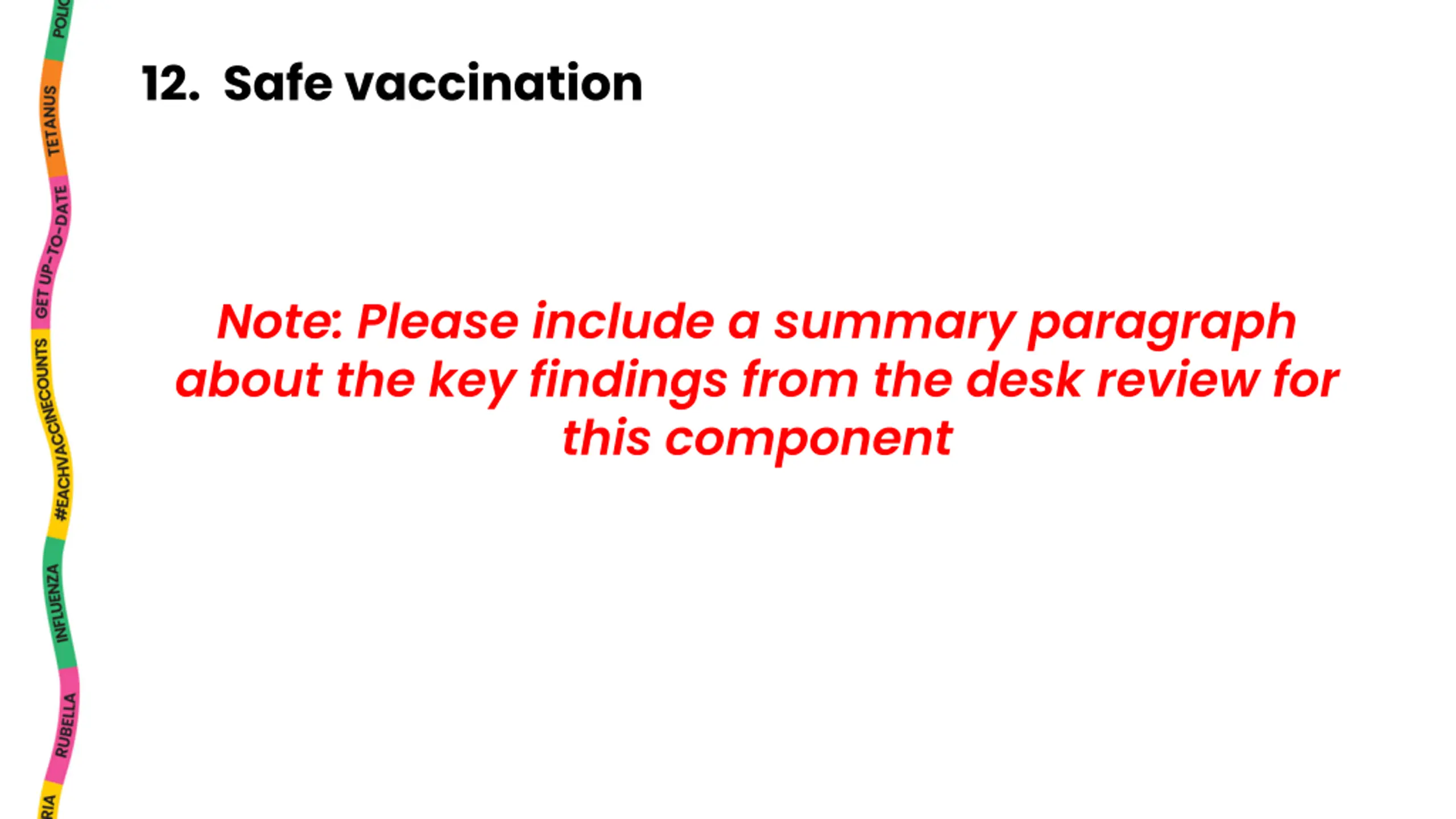 POLIO

TETANUS

GET UP-TO-DATE

#EACHVACCINECOUNTS

INFLUENZA

RUBELLA

RIA

12. Safe vaccination

Note: Please include a summary paragraph about the key findings from the desk review for this component